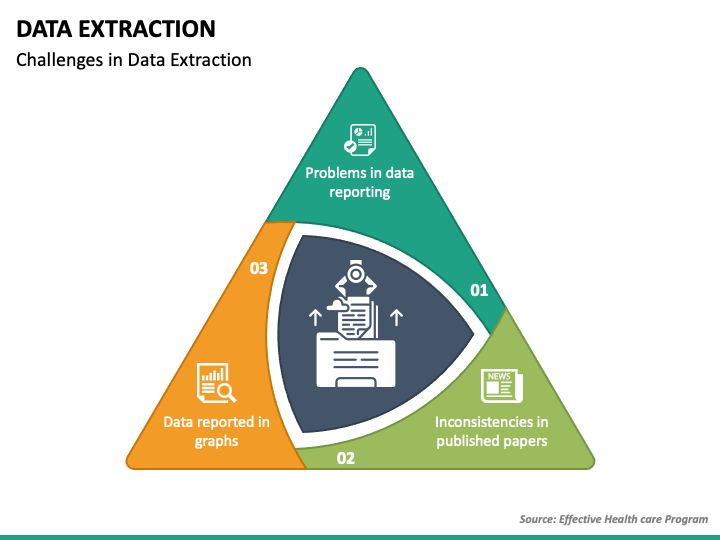 DATA EXTRACTION

Challenges in Data Extraction

Problems in data reporting

01

NEWS

Inconsistencies in published papers

02

03

Data reported in graphs

Source: Effective Health care Program